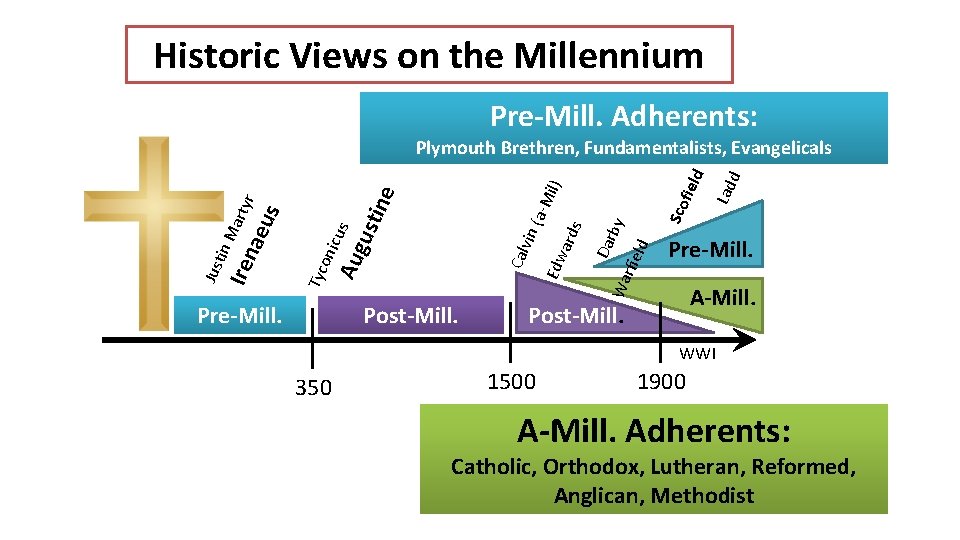 Historic Views on the Millennium

Pre-Mill. Adherents:
Plymouth Brethren, Fundamentalists, Evangelicals

Justin Martyr
Irenaeus
Tyconicus
Augustine
Calvin (a-Mil)
Edwards
Darby
Warfield
Scofield
Ladd

Pre-Mill.
Post-Mill.
Post-Mill.
Pre-Mill.
A-Mill.

WWI
350
1500
1900

A-Mill. Adherents:
Catholic, Orthodox, Lutheran, Reformed, Anglican, Methodist